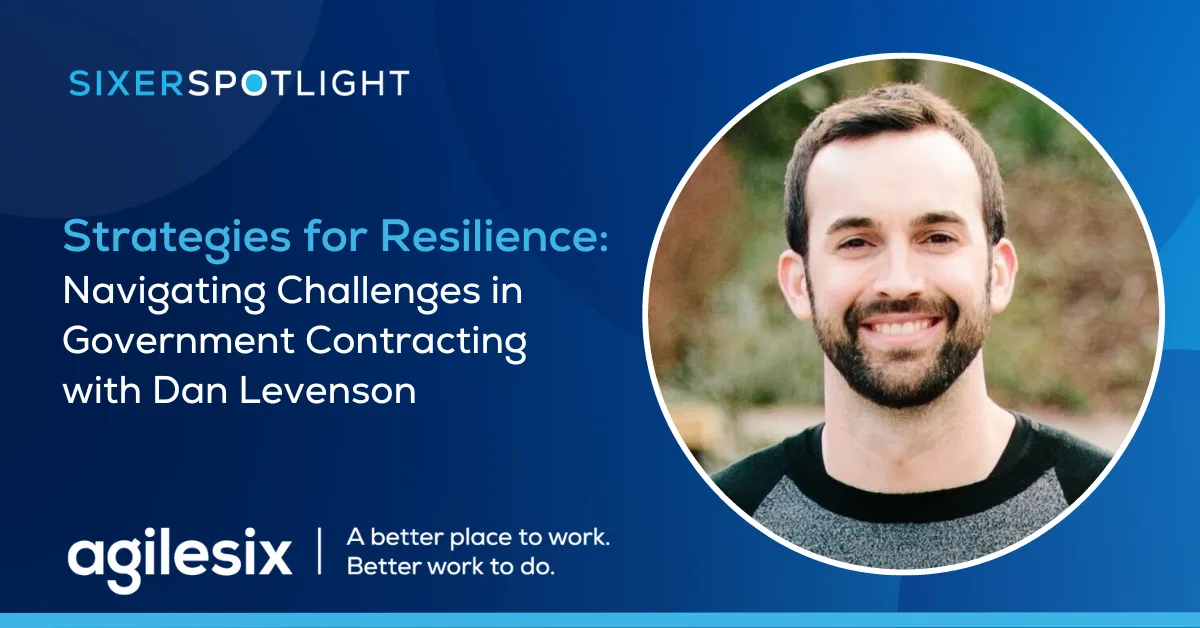 SIXERSPOTLIGHT

Strategies for Resilience: Navigating Challenges in Government Contracting with Dan Levenson

agilesix

A better place to work.
Better work to do.